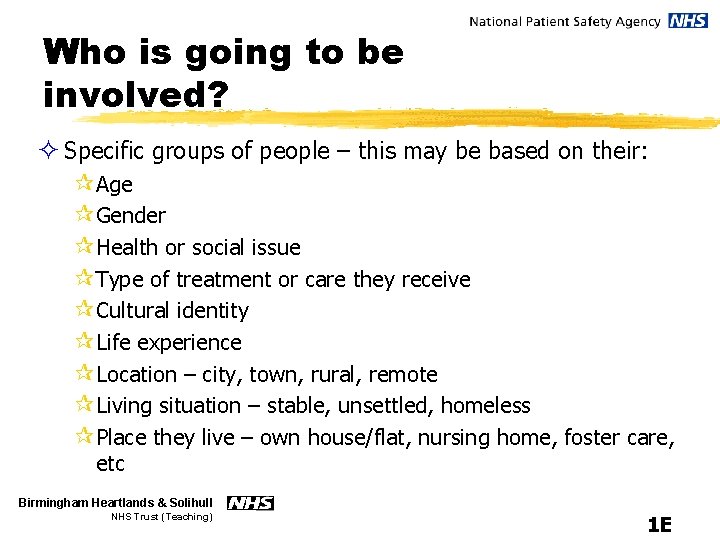 National Patient Safety Agency NHS

Who is going to be involved?

Specific groups of people – this may be based on their:

Age

Gender

Health or social issue

Type of treatment or care they receive

Cultural identity

Life experience

Location – city, town, rural, remote

Living situation – stable, unsettled, homeless

Place they live – own house/flat, nursing home, foster care, etc

Birmingham Heartlands & Solihull NHS
NHS Trust (Teaching)

1E